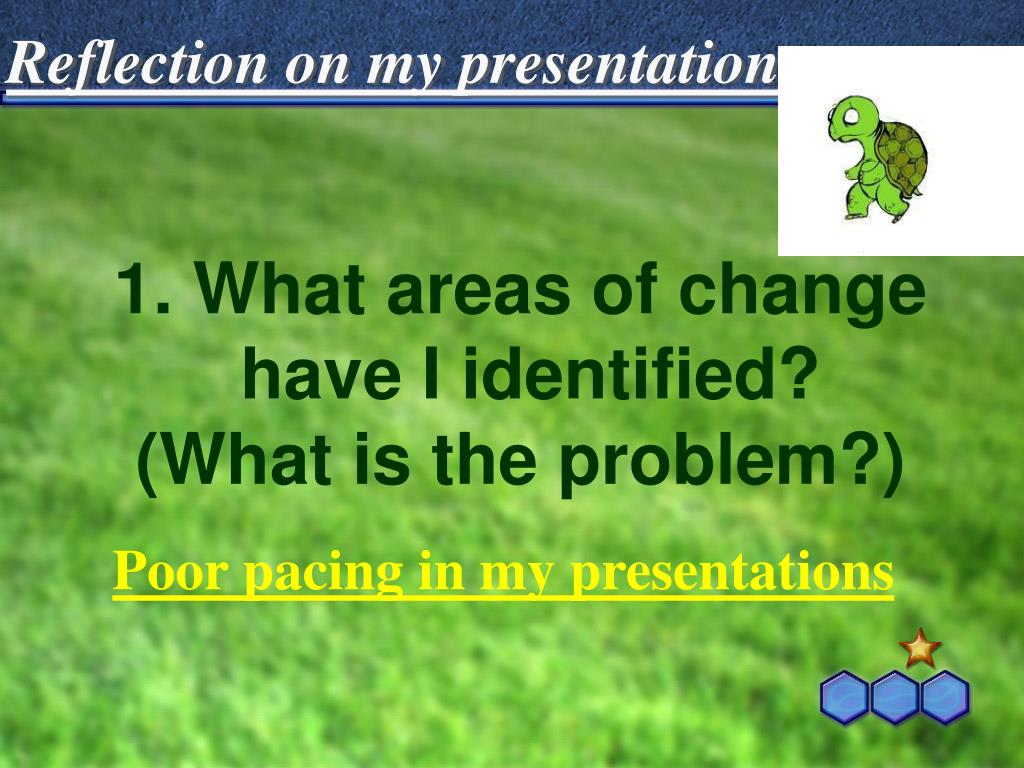 Reflection on my presentation

1. What areas of change have I identified? (What is the problem?)

Poor pacing in my presentations